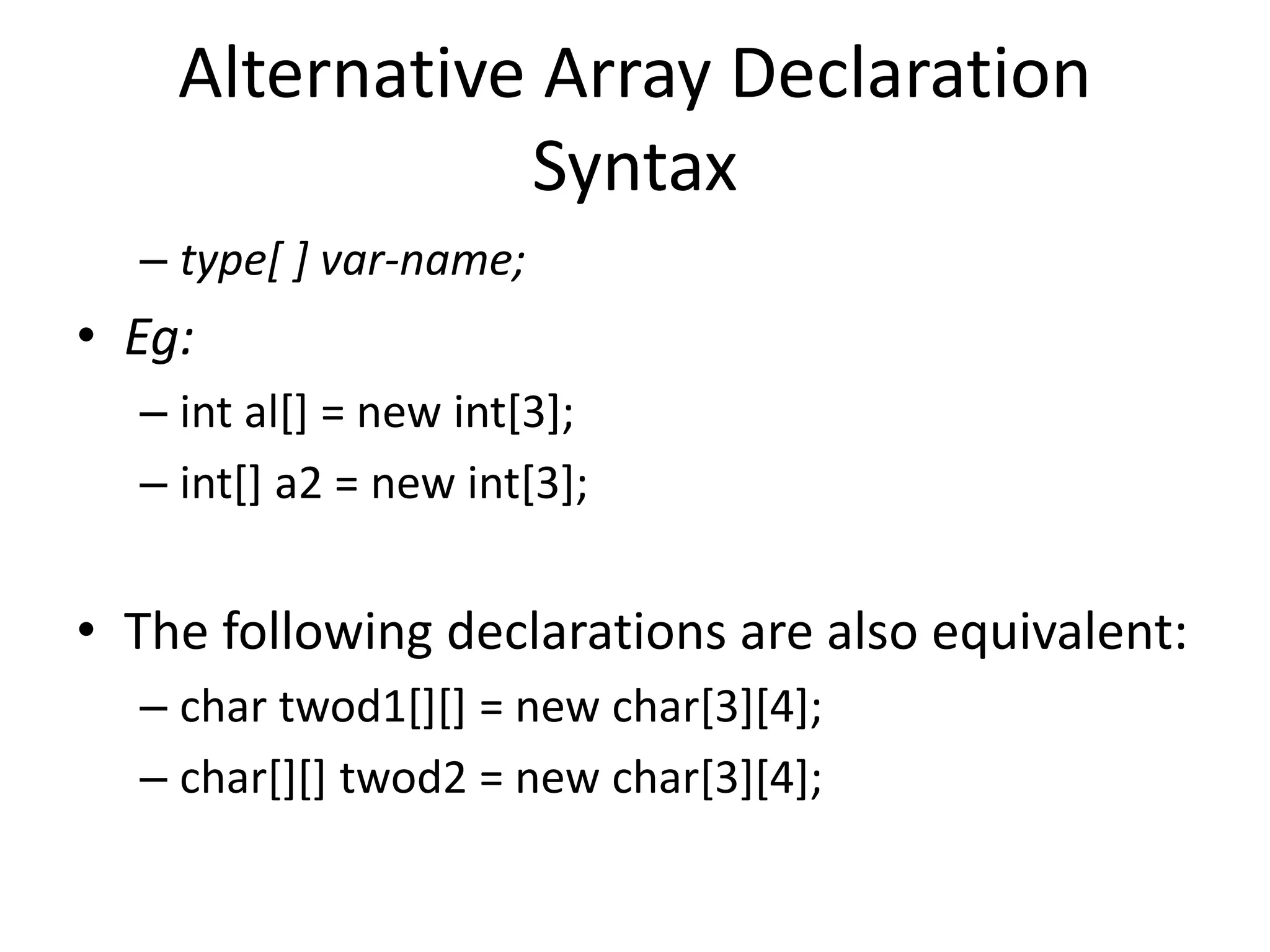 Alternative Array Declaration Syntax

– type[ ] var-name;

• Eg:

– int al[] = new int[3];

– int[] a2 = new int[3];

• The following declarations are also equivalent:

– char twod1[][] = new char[3][4];

– char[][] twod2 = new char[3][4];